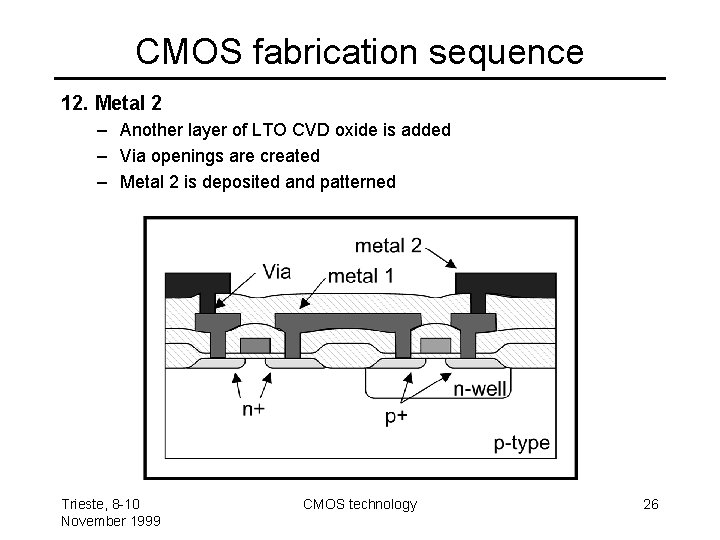 CMOS fabrication sequence

12. Metal 2

– Another layer of LTO CVD oxide is added
– Via openings are created
– Metal 2 is deposited and patterned

metal 2
Via
metal 1
n+
p+
n-well
p-type

Trieste, 8-10
November 1999

CMOS technology

26